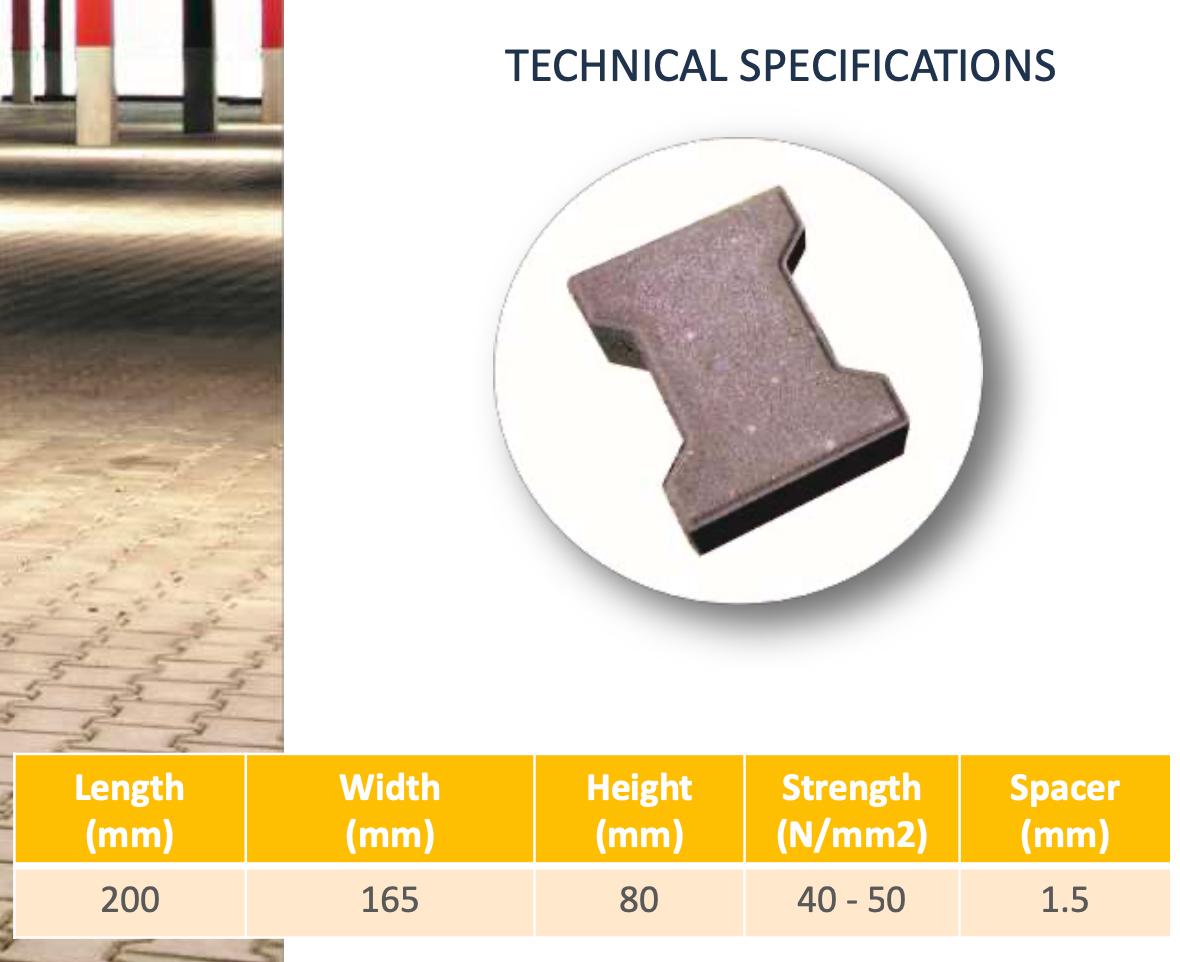 TECHNICAL SPECIFICATIONS

| Length (mm) | Width (mm) | Height (mm) | Strength (N/mm2) | Spacer (mm) |
|---|---|---|---|---|
| 200 | 165 | 80 | 40 - 50 | 1.5 |